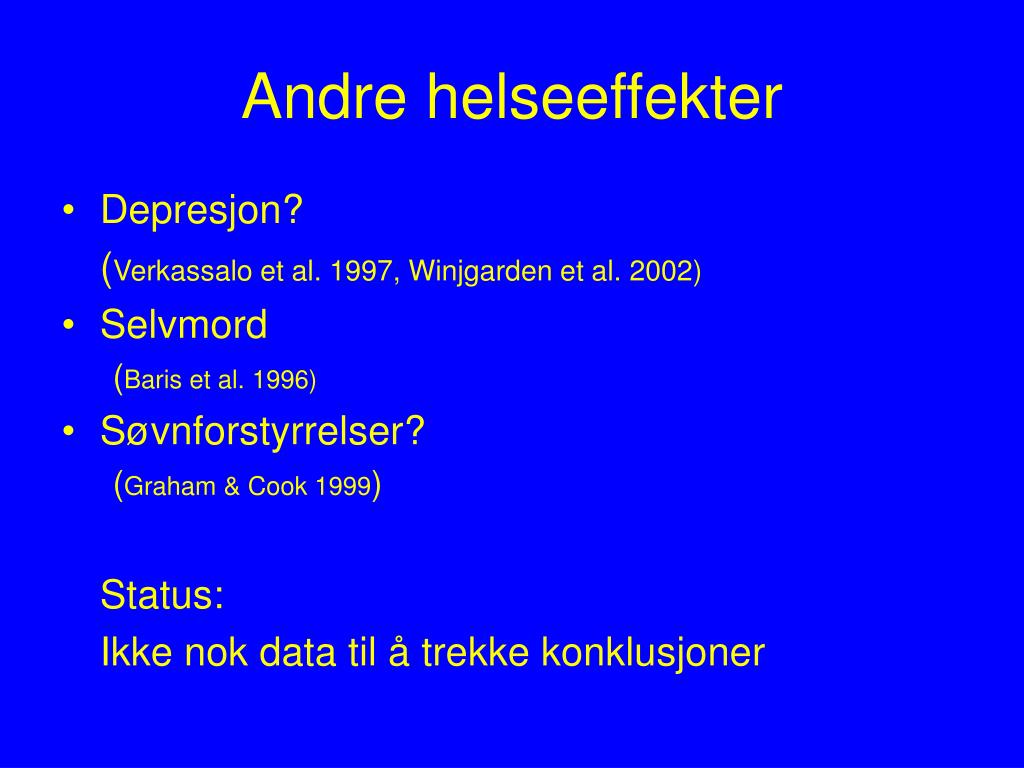 Andre helseeffekter

• Depresjon?
(Verkassalo et al. 1997, Winjgarden et al. 2002)
• Selvmord
(Baris et al. 1996)
• Søvnforstyrrelser?
(Graham & Cook 1999)

Status:
Ikke nok data til å trekke konklusjoner